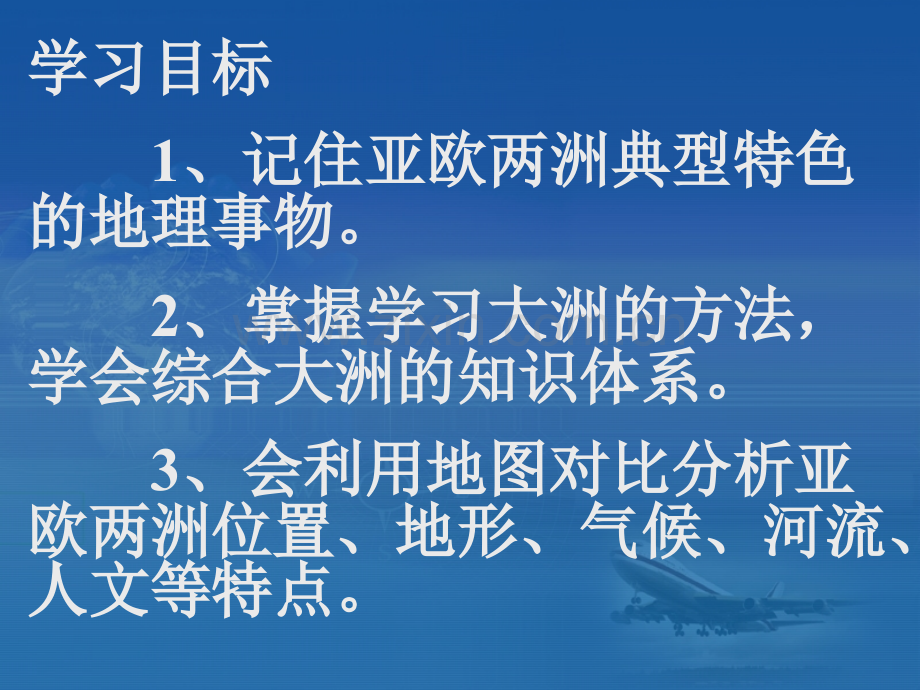 学习目标

1、记住亚欧两洲典型特色的地理事物。

2、掌握学习大洲的方法，学会综合大洲的知识体系。

3、会利用地图对比分析亚欧两洲位置、地形、气候、河流、人文等特点。